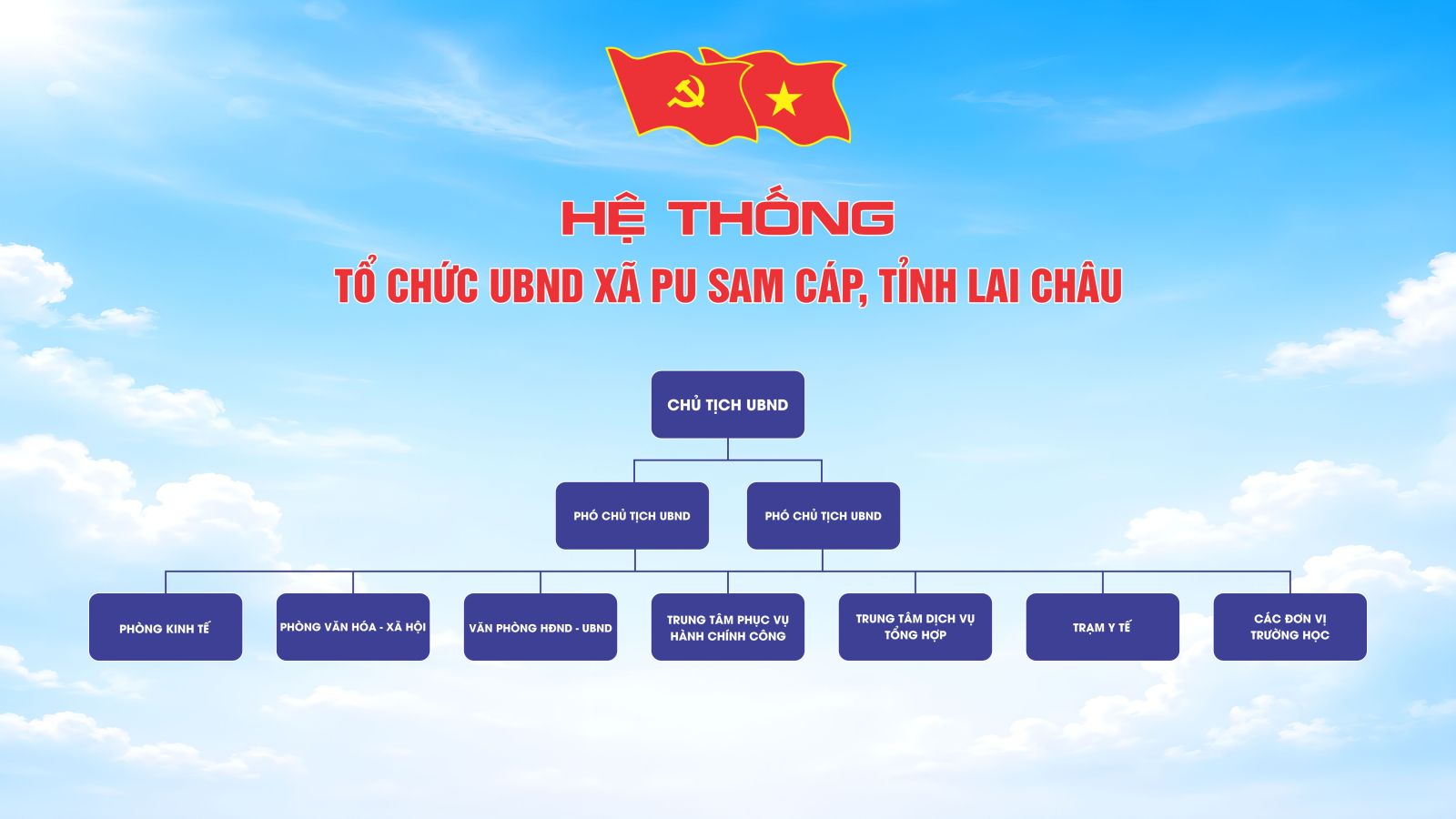 HỆ THỐNG
TỔ CHỨC UBND XÃ PU SAM CÁP, TỈNH LAI CHÂU

CHỦ TỊCH UBND

PHÓ CHỦ TỊCH UBND

PHÓ CHỦ TỊCH UBND

PHÒNG KINH TẾ

PHÒNG VĂN HÓA - XÃ HỘI

VĂN PHÒNG HĐND - UBND

TRUNG TÂM PHỤC VỤ HÀNH CHÍNH CÔNG

TRUNG TÂM DỊCH VỤ TỔNG HỢP

TRẠM Y TẾ

CÁC ĐƠN VỊ TRƯỜNG HỌC